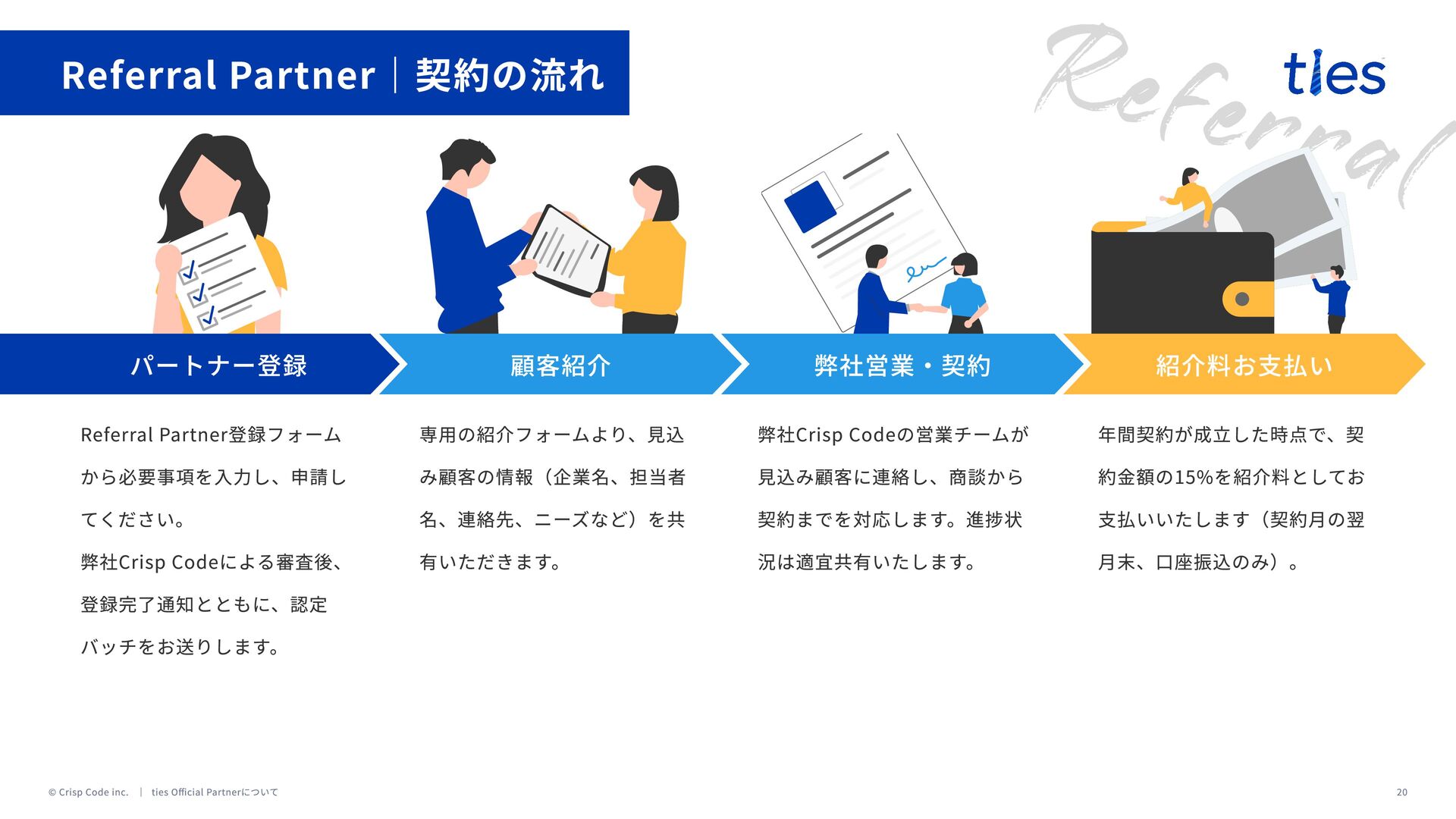 Referral Partner｜契約の流れ

Referral

ties

パートナー登録

顧客紹介

弊社営業・契約

紹介料お支払い

Referral Partner登録フォームから必要事項を入力し、申請してください。
弊社Crisp Codeによる審査後、登録完了通知とともに、認定バッチをお送りします。

専用の紹介フォームより、見込み顧客の情報（企業名、担当者名、連絡先、ニーズなど）を共有いただきます。

弊社Crisp Codeの営業チームが見込み顧客に連絡し、商談から契約までを対応します。進捗状況は適宜共有いたします。

年間契約が成立した時点で、契約金額の15%を紹介料としてお支払いいたします（契約月の翌月末、口座振込のみ）。

© Crisp Code inc.　|　ties Official Partnerについて

20